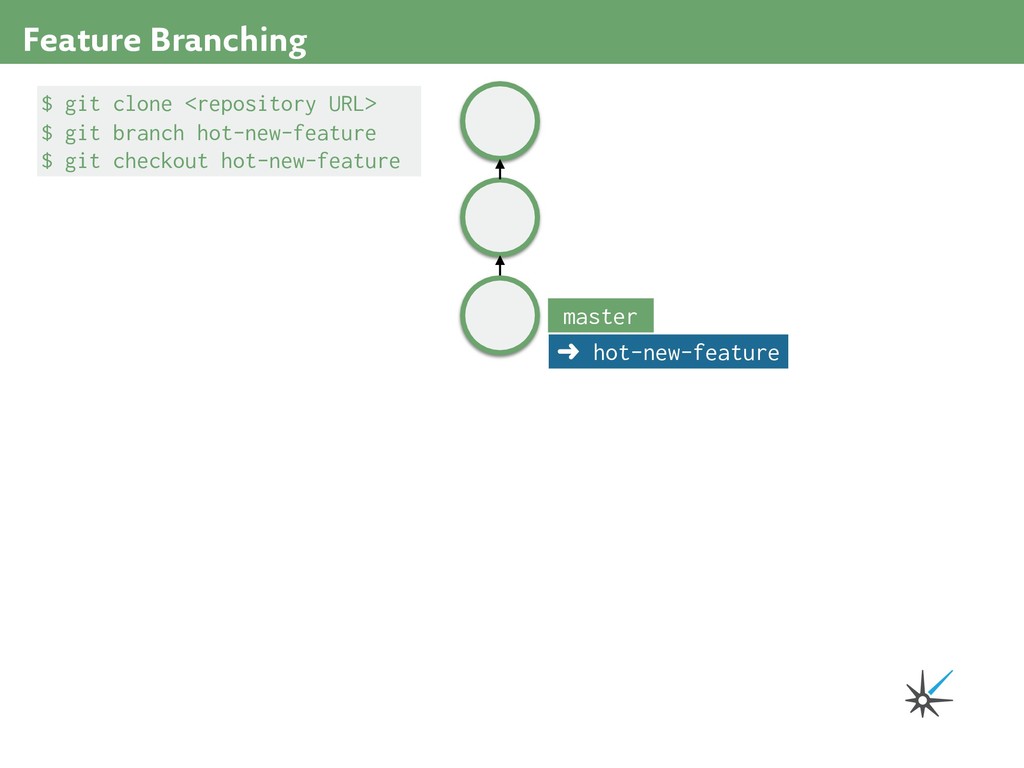 Feature Branching

$ git clone <repository URL>
$ git branch hot-new-feature
$ git checkout hot-new-feature

master

➜ hot-new-feature